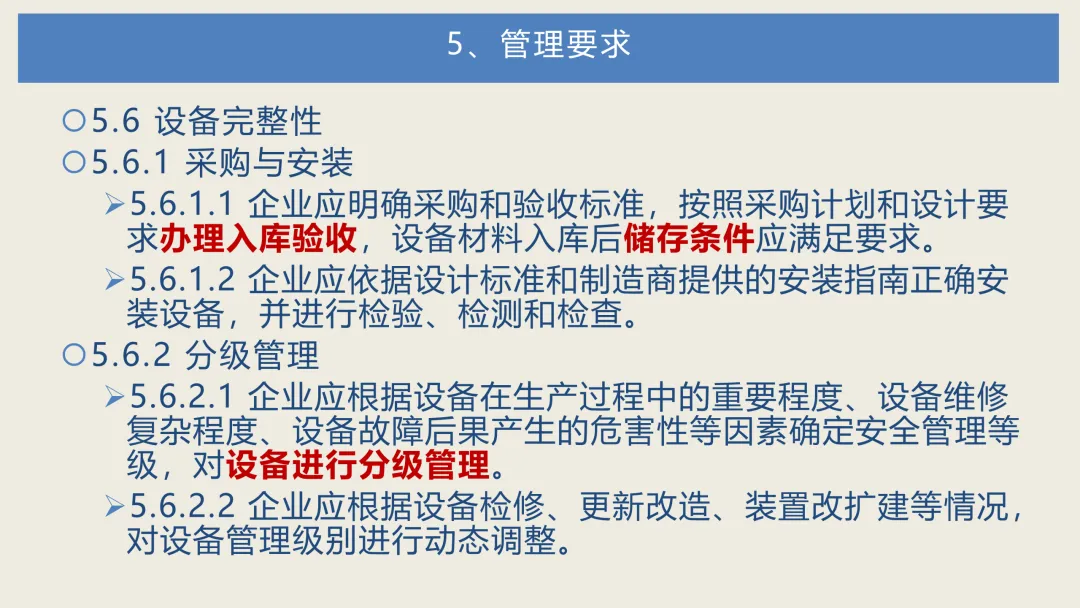 5、管理要求

○5.6 设备完整性

○5.6.1 采购与安装

➢5.6.1.1 企业应明确采购和验收标准，按照采购计划和设计要求办理入库验收，设备材料入库后储存条件应满足要求。

➢5.6.1.2 企业应依据设计标准和制造商提供的安装指南正确安装设备，并进行检验、检测和检查。

○5.6.2 分级管理

➢5.6.2.1 企业应根据设备在生产过程中的重要程度、设备维修复杂程度、设备故障后果产生的危害性等因素确定安全管理等级，对设备进行分级管理。

➢5.6.2.2 企业应根据设备检修、更新改造、装置改扩建等情况，对设备管理级别进行动态调整。